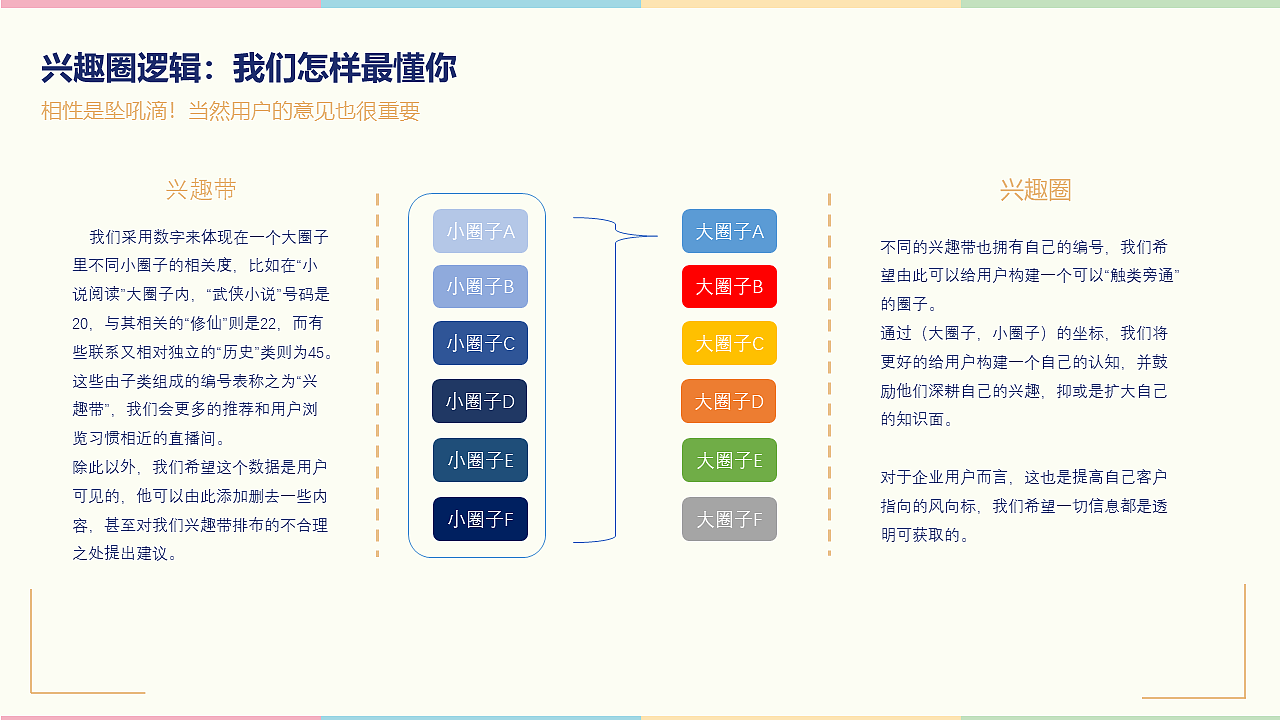 兴趣圈逻辑：我们怎样最懂你
相性是坠吼滴！当然用户的意见也很重要

兴趣带

我们采用数字来体现在一个大圈子里不同小圈子的相关度，比如在“小说阅读”大圈子内，“武侠小说”号码是20，与其相关的“修仙”则是22，而有些联系又相对独立的“历史”类则为45。这些由子类组成的编号表称之为“兴趣带”，我们会更多的推荐和用户浏览习惯相近的直播间。
除此以外，我们希望这个数据是用户可见的，他可以由此添加删去一些内容，甚至对我们兴趣带排布的不合理之处提出建议。

小圈子A
小圈子B
小圈子C
小圈子D
小圈子E
小圈子F

大圈子A
大圈子B
大圈子C
大圈子D
大圈子E
大圈子F

兴趣圈

不同的兴趣带也拥有自己的编号，我们希望由此可以给用户构建一个可以“触类旁通”的圈子。
通过（大圈子，小圈子）的坐标，我们将更好的给用户构建一个自己的认知，并鼓励他们深耕自己的兴趣，抑或是扩大自己的知识面。

对于企业用户而言，这也是提高自己客户指向的风向标，我们希望一切信息都是透明可获取的。